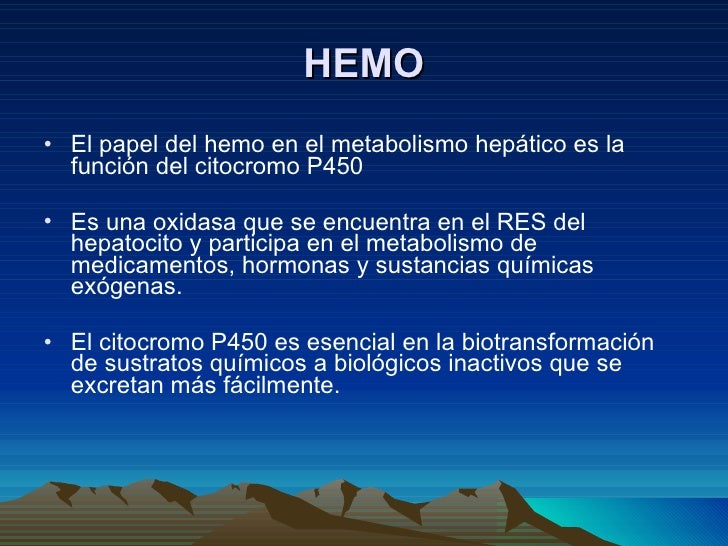 HEMO

• El papel del hemo en el metabolismo hepático es la función del citocromo P450

• Es una oxidasa que se encuentra en el RES del hepatocito y participa en el metabolismo de medicamentos, hormonas y sustancias químicas exógenas.

• El citocromo P450 es esencial en la biotransformación de sustratos químicos a biológicos inactivos que se excretan más fácilmente.